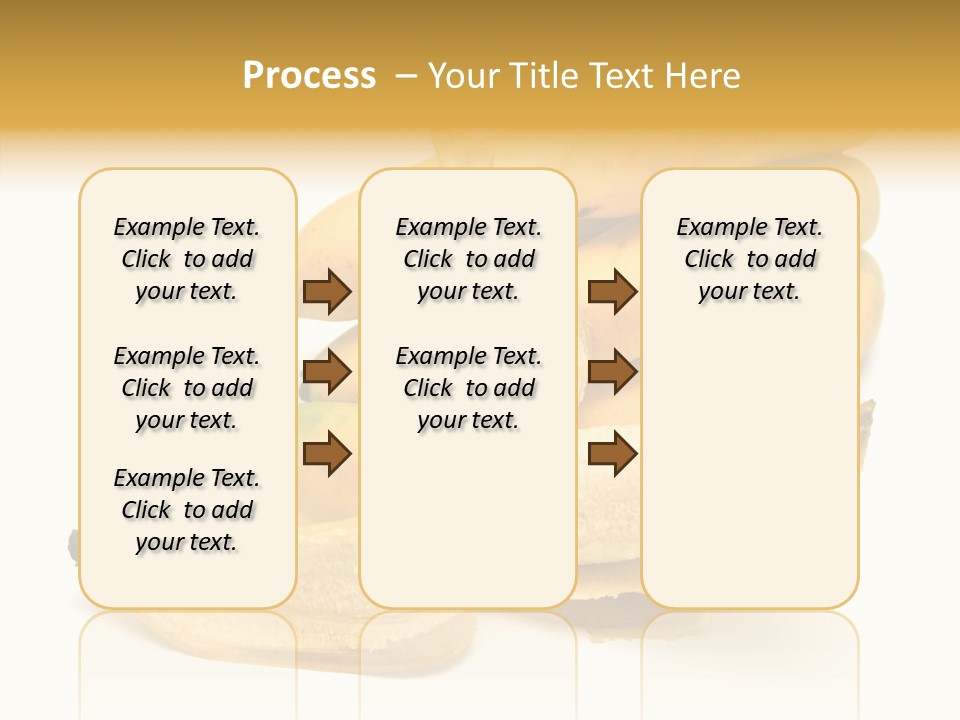 Process – Your Title Text Here

Example Text. Click to add your text.

Example Text. Click to add your text.

Example Text. Click to add your text.

Example Text. Click to add your text.

Example Text. Click to add your text.

Example Text. Click to add your text.